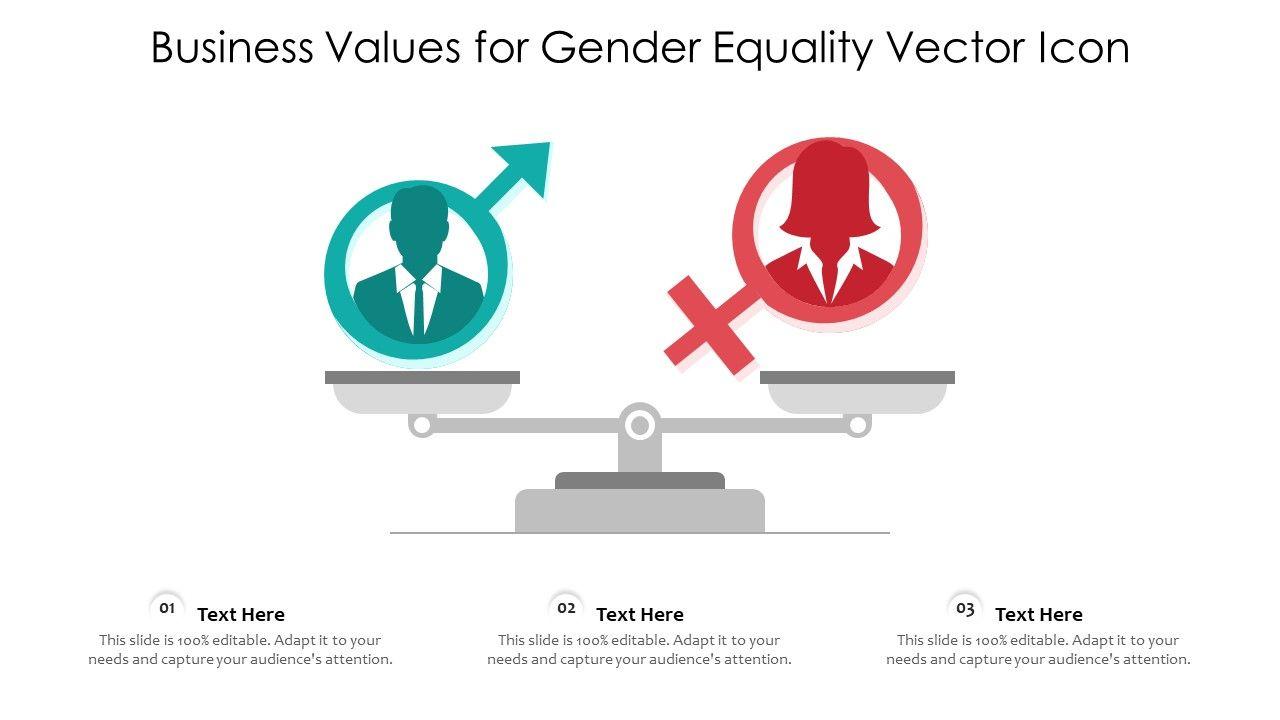 Business Values for Gender Equality Vector Icon

01
Text Here
This slide is 100% editable. Adapt it to your needs and capture your audience's attention.

02
Text Here
This slide is 100% editable. Adapt it to your needs and capture your audience's attention.

03
Text Here
This slide is 100% editable. Adapt it to your needs and capture your audience's attention.